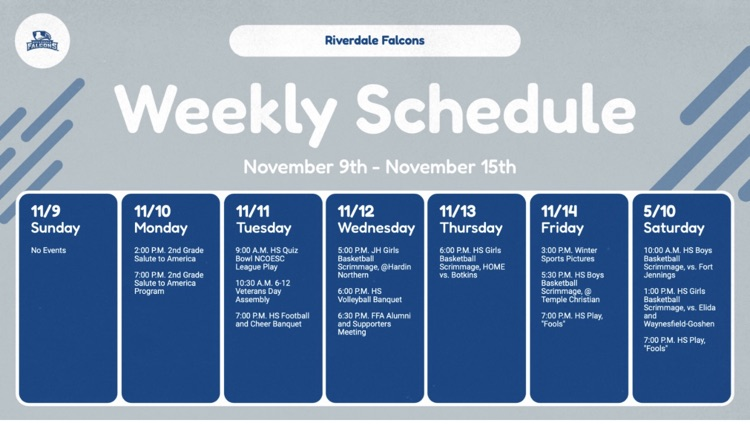 FALCONS

Riverdale Falcons

Weekly Schedule

November 9th - November 15th

11/9
Sunday

No Events

11/10
Monday

2:00 P.M. 2nd Grade Salute to America

7:00 P.M. 2nd Grade Salute to America Program

11/11
Tuesday

9:00 A.M. HS Quiz Bowl NCOESC League Play

10:30 A.M. 6-12 Veterans Day Assembly

7:00 P.M. HS Football and Cheer Banquet

11/12
Wednesday

5:00 P.M. JH Girls Basketball Scrimmage, @Hardin Northern

6:00 P.M. HS Volleyball Banquet

6:30 P.M. FFA Alumni and Supporters Meeting

11/13
Thursday

6:00 P.M. HS Girls Basketball Scrimmage, HOME vs. Botkins

11/14
Friday

3:00 P.M. Winter Sports Pictures

5:30 P.M. HS Boys Basketball Scrimmage, @ Temple Christian

7:00 P.M. HS Play, "Fools"

5/10
Saturday

10:00 A.M. HS Boys Basketball Scrimmage, vs. Fort Jennings

1:00 P.M. HS Girls Basketball Scrimmage, vs. Elida and Waynesfield-Goshen

7:00 P.M. HS Play, "Fools"